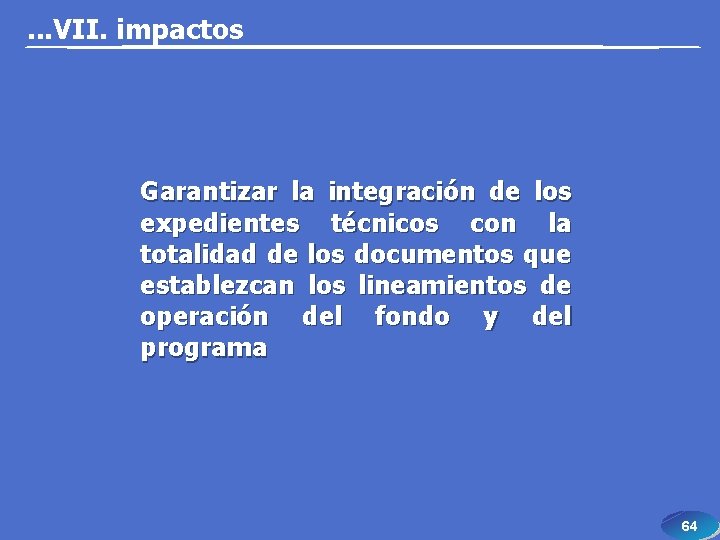 ...VII. impactos

Garantizar la integración de los expedientes técnicos con la totalidad de los documentos que establezcan los lineamientos de operación del fondo y del programa

64